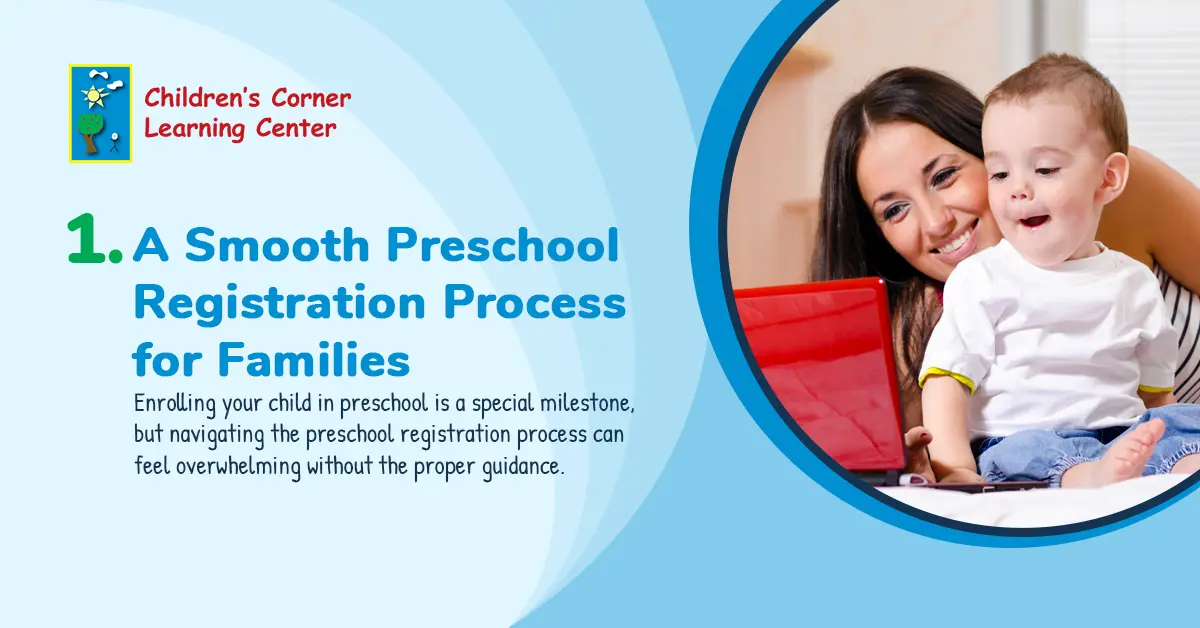 Children's Corner Learning Center

1. A Smooth Preschool Registration Process for Families

Enrolling your child in preschool is a special milestone, but navigating the preschool registration process can feel overwhelming without the proper guidance.